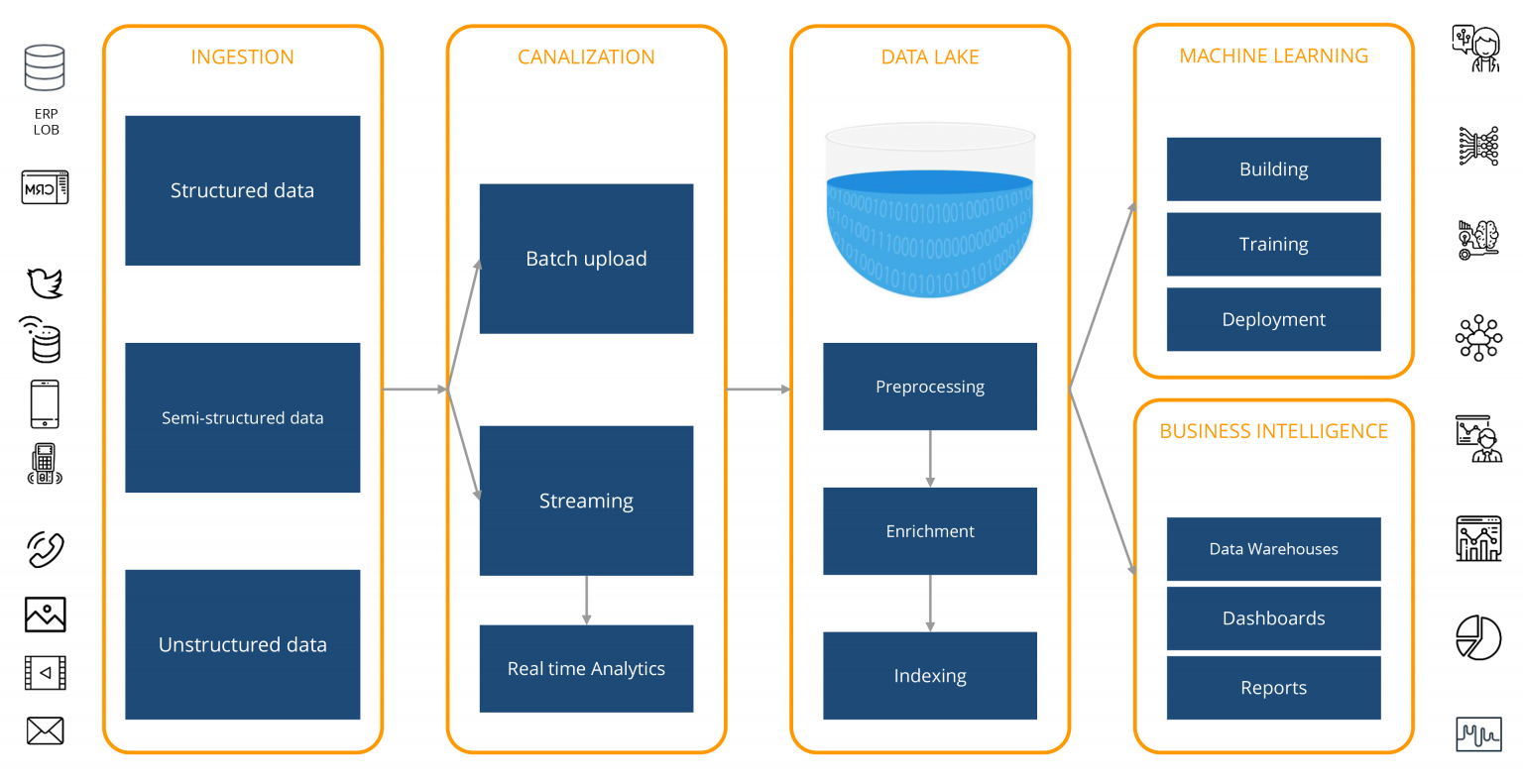 ERP
LOB

CRM

INGESTION

Structured data

Semi-structured data

Unstructured data

CANALIZATION

Batch upload

Streaming

Real time Analytics

DATA LAKE

Preprocessing

Enrichment

Indexing

MACHINE LEARNING

Building

Training

Deployment

BUSINESS INTELLIGENCE

Data Warehouses

Dashboards

Reports